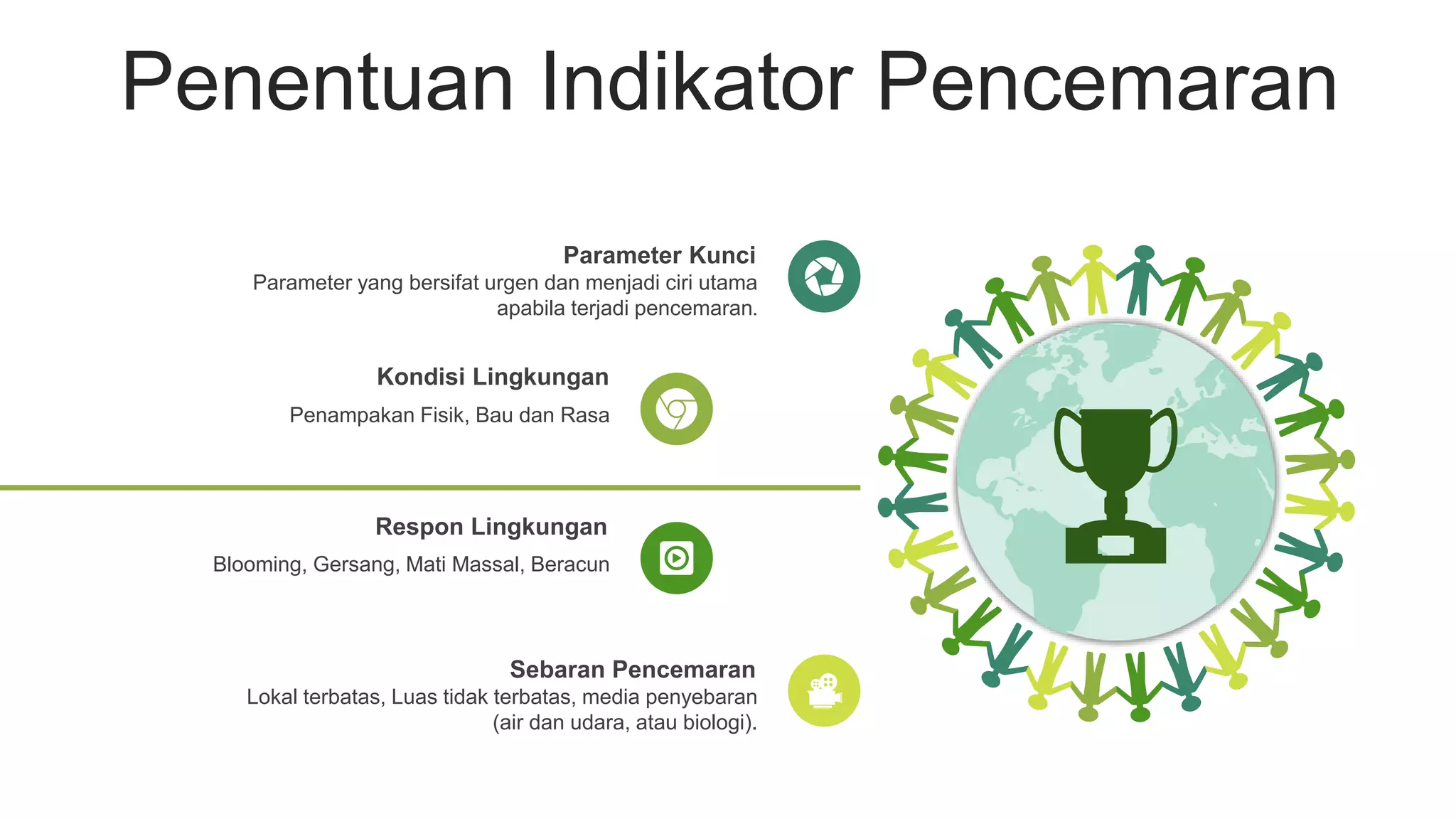 Penentuan Indikator Pencemaran

Parameter Kunci
Parameter yang bersifat urgen dan menjadi ciri utama apabila terjadi pencemaran.

Kondisi Lingkungan
Penampakan Fisik, Bau dan Rasa

Respon Lingkungan
Blooming, Gersang, Mati Massal, Beracun

Sebaran Pencemaran
Lokal terbatas, Luas tidak terbatas, media penyebaran (air dan udara, atau biologi).